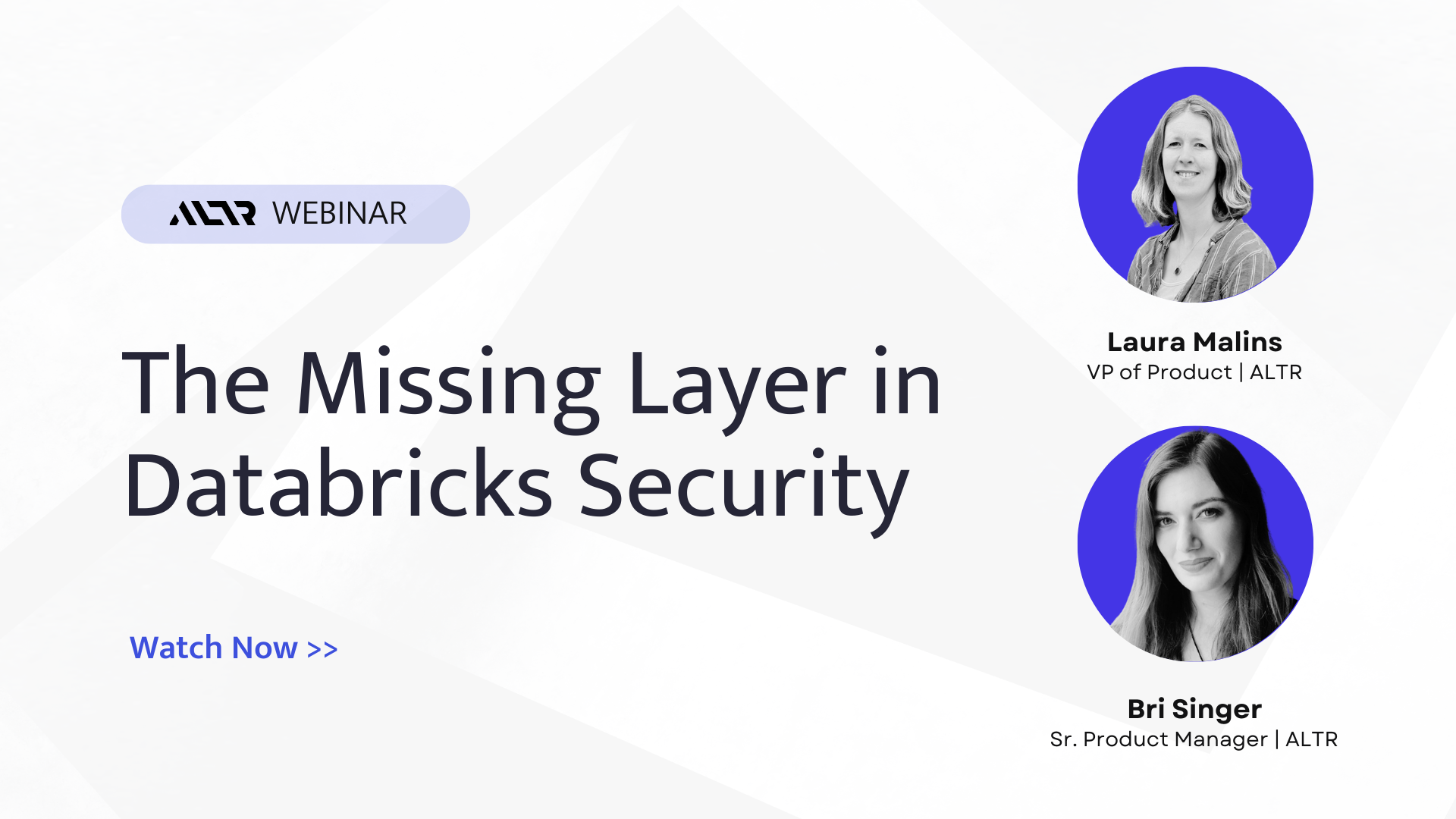 ALTR WEBINAR

The Missing Layer in Databricks Security

Watch Now >>

Laura Malins
VP of Product | ALTR

Bri Singer
Sr. Product Manager | ALTR